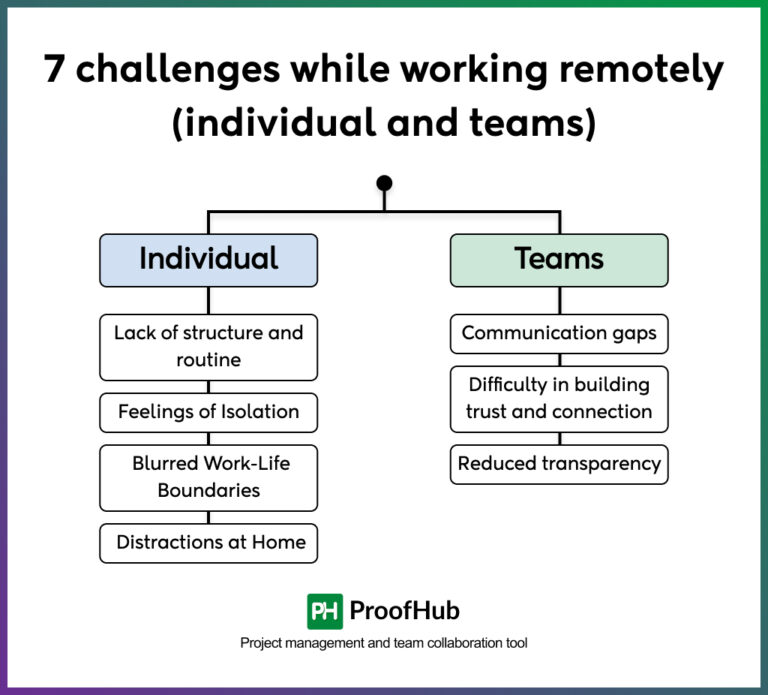 7 challenges while working remotely (individual and teams)

Individual

Lack of structure and routine

Feelings of Isolation

Blurred Work-Life Boundaries

Distractions at Home

Teams

Communication gaps

Difficulty in building trust and connection

Reduced transparency

PH ProofHub

Project management and team collaboration tool